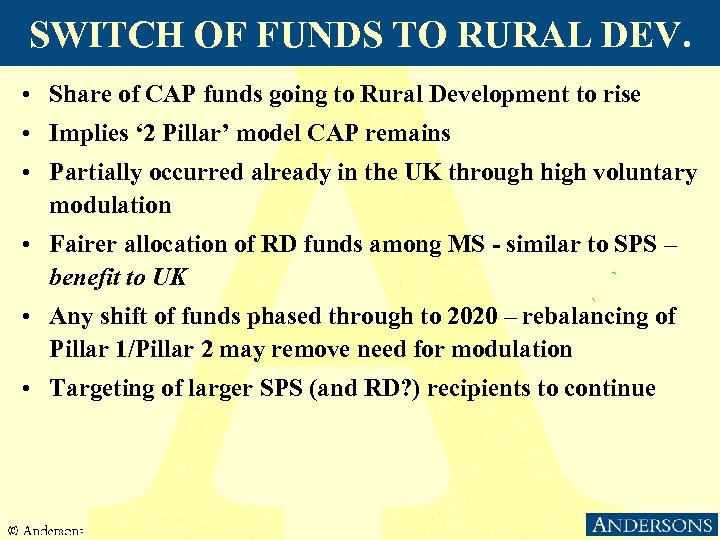 SWITCH OF FUNDS TO RURAL DEV.

• Share of CAP funds going to Rural Development to rise

• Implies '2 Pillar' model CAP remains

• Partially occurred already in the UK through high voluntary modulation

• Fairer allocation of RD funds among MS - similar to SPS – *benefit to UK*

• Any shift of funds phased through to 2020 – rebalancing of Pillar 1/Pillar 2 may remove need for modulation

• Targeting of larger SPS (and RD?) recipients to continue

© Andersons

ANDERSONS